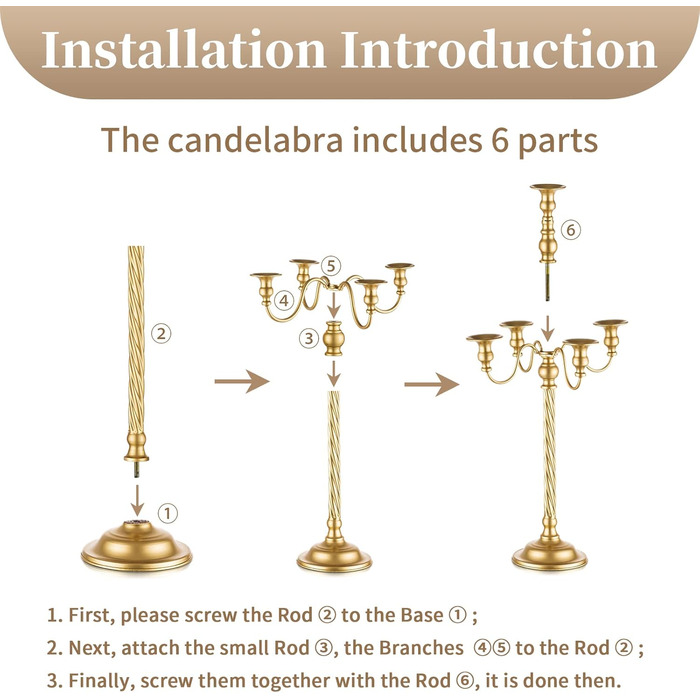 Installation Introduction

The candelabra includes 6 parts

②

①

⑤

④

③

⑥

1. First, please screw the Rod ② to the Base ① ;

2. Next, attach the small Rod ③, the Branches ④⑤ to the Rod ② ;

3. Finally, screw them together with the Rod ⑥, it is done then.